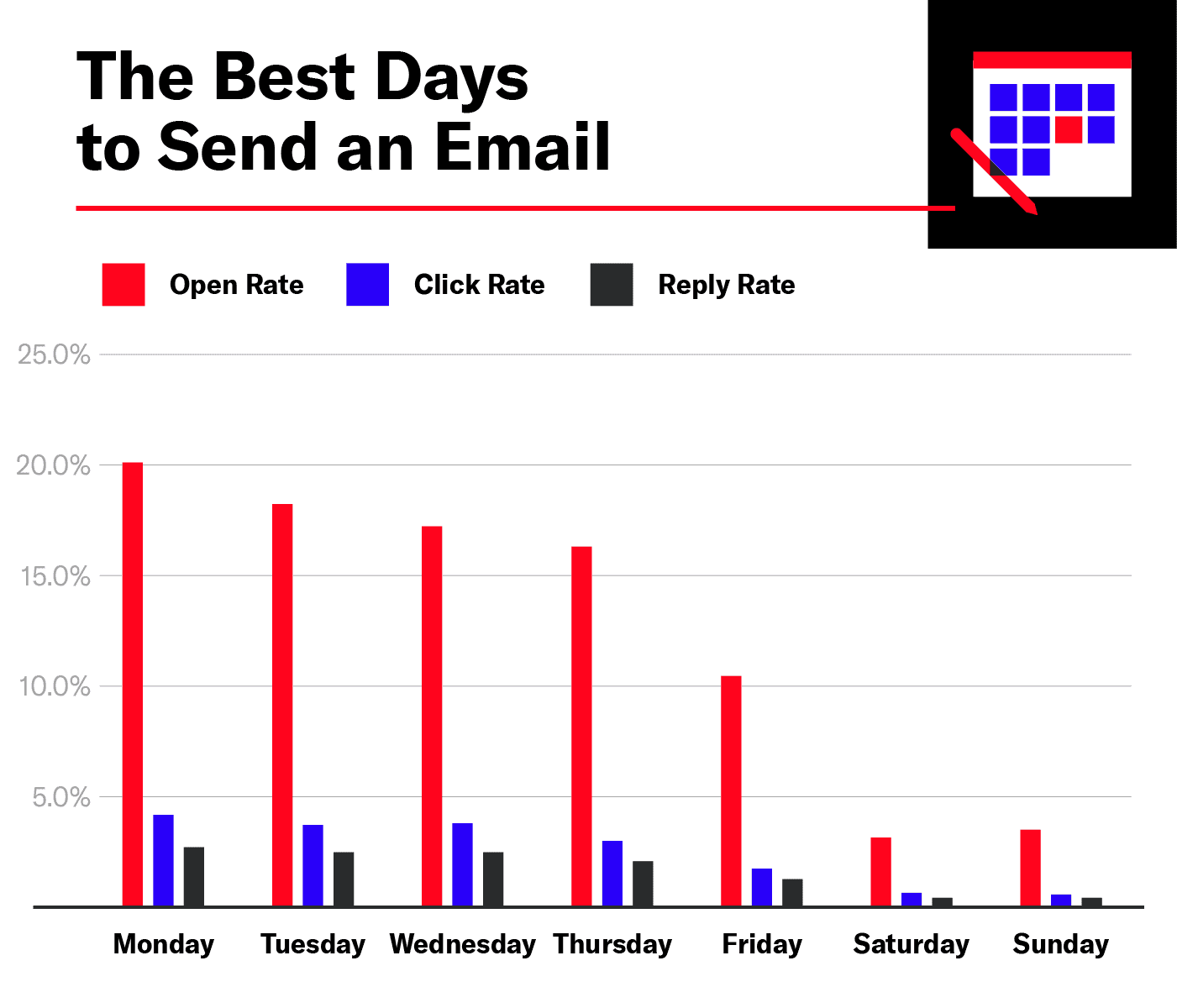 The Best Days to Send an Email

Open Rate
Click Rate
Reply Rate

25.0%
20.0%
15.0%
10.0%
5.0%

Monday
Tuesday
Wednesday
Thursday
Friday
Saturday
Sunday